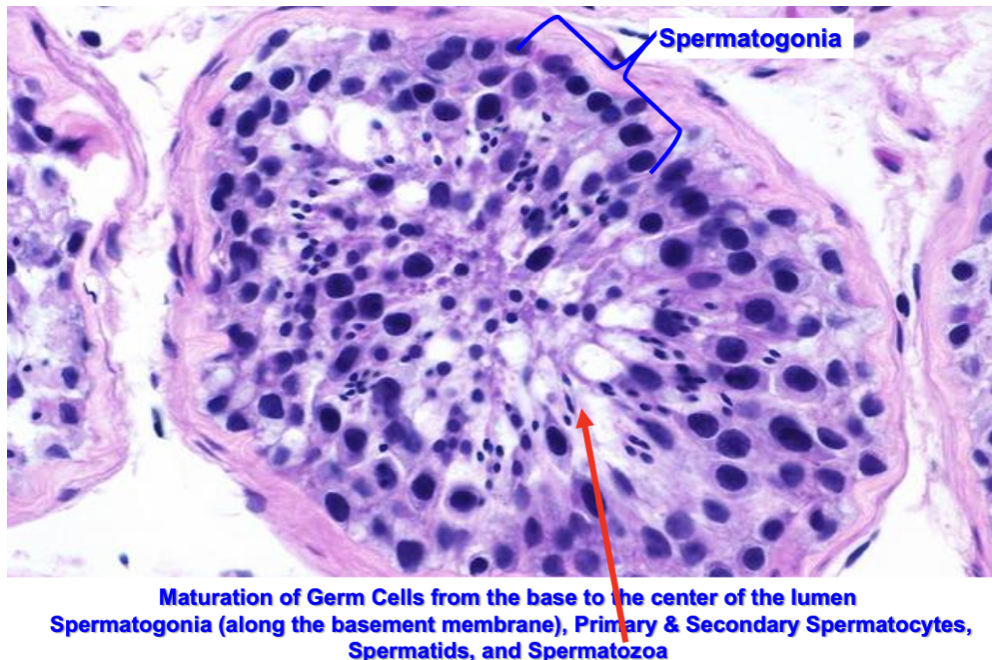 Spermatogonia

Maturation of Germ Cells from the base to the center of the lumen
Spermatogonia (along the basement membrane), Primary & Secondary Spermatocytes, Spermatids, and Spermatozoa